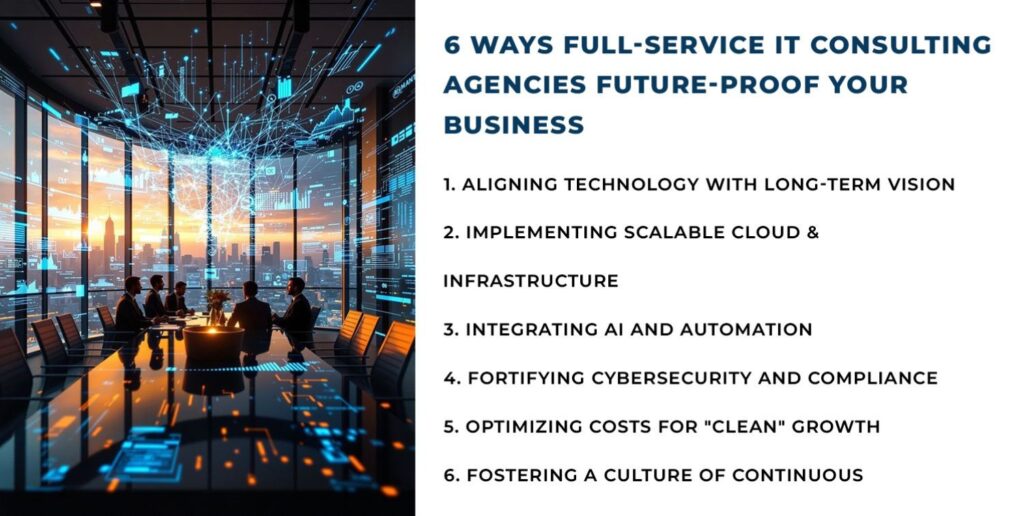 6 WAYS FULL-SERVICE IT CONSULTING AGENCIES FUTURE-PROOF YOUR BUSINESS

1. ALIGNING TECHNOLOGY WITH LONG-TERM VISION

2. IMPLEMENTING SCALABLE CLOUD & INFRASTRUCTURE

3. INTEGRATING AI AND AUTOMATION

4. FORTIFYING CYBERSECURITY AND COMPLIANCE

5. OPTIMIZING COSTS FOR "CLEAN" GROWTH

6. FOSTERING A CULTURE OF CONTINUOUS